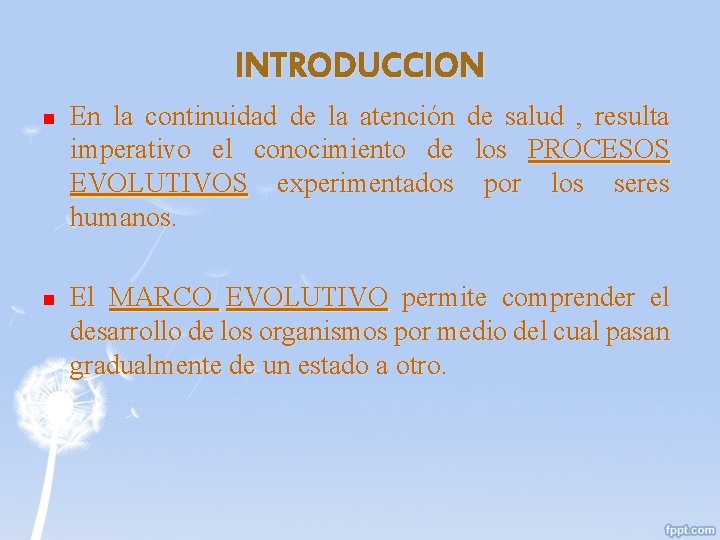 INTRODUCCION

En la continuidad de la atención de salud , resulta imperativo el conocimiento de los PROCESOS EVOLUTIVOS experimentados por los seres humanos.

El MARCO EVOLUTIVO permite comprender el desarrollo de los organismos por medio del cual pasan gradualmente de un estado a otro.

fppt.com